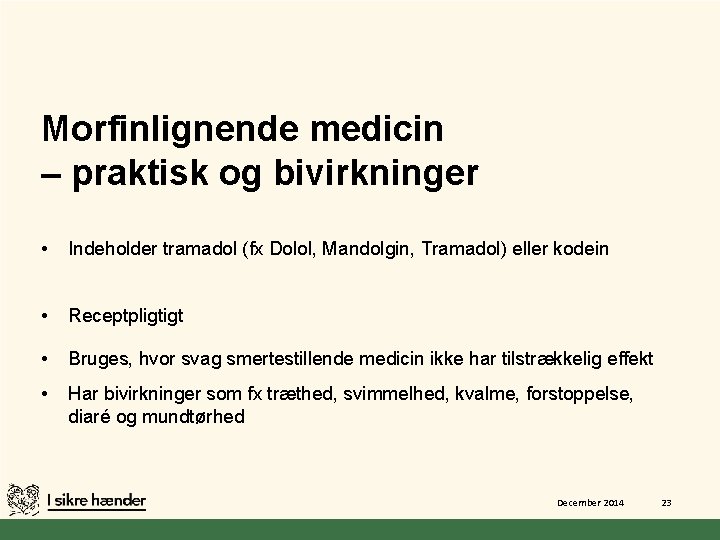 Morfinlignende medicin
– praktisk og bivirkninger

• Indeholder tramadol (fx Dolol, Mandolgin, Tramadol) eller kodein

• Receptpligtigt

• Bruges, hvor svag smertestillende medicin ikke har tilstrækkelig effekt

• Har bivirkninger som fx træthed, svimmelhed, kvalme, forstoppelse, diaré og mundtørhed

I sikre hænder

December 2014

23